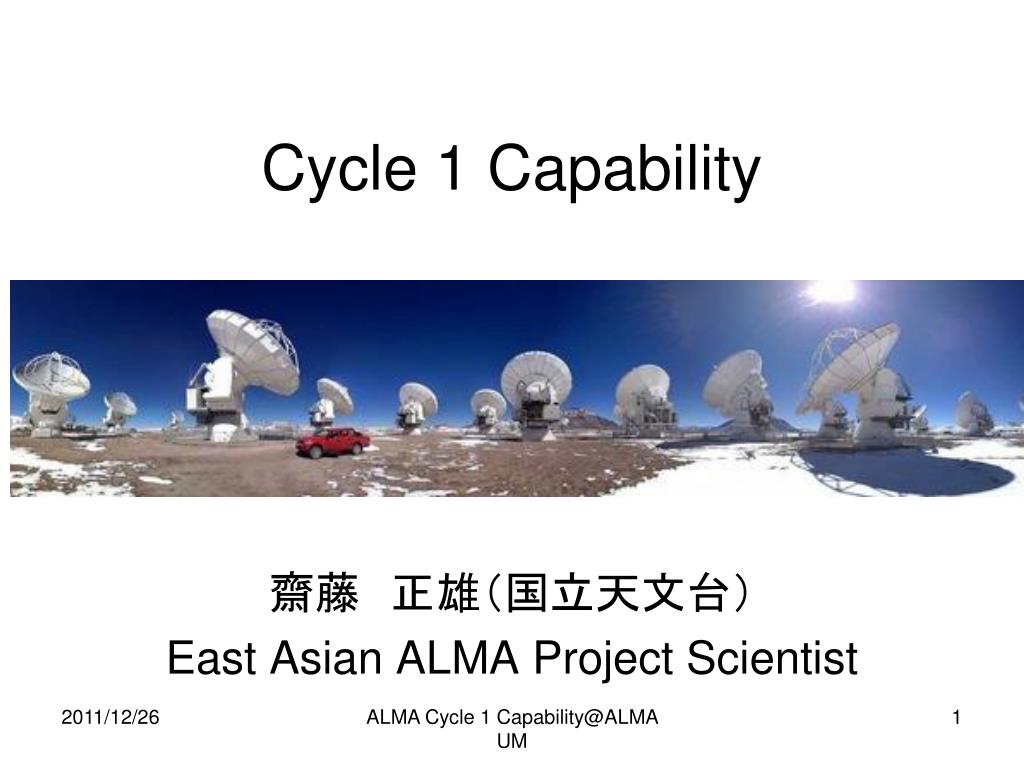 Cycle 1 Capability

齋藤　正雄（国立天文台）
East Asian ALMA Project Scientist

2011/12/26

ALMA Cycle 1 Capability@ALMA UM

1